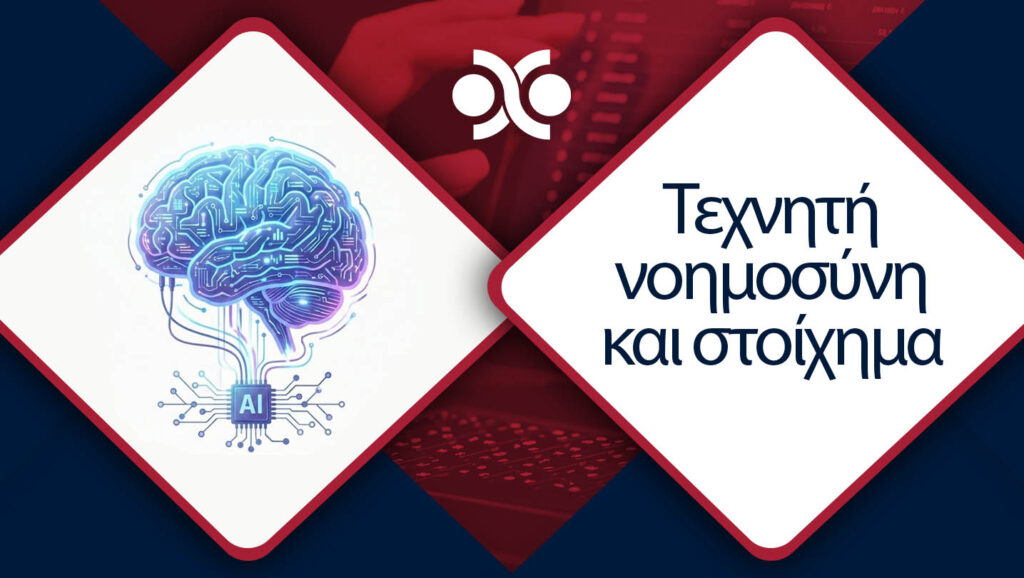 AI

Τεχνητή νοημοσύνη και στοίχημα